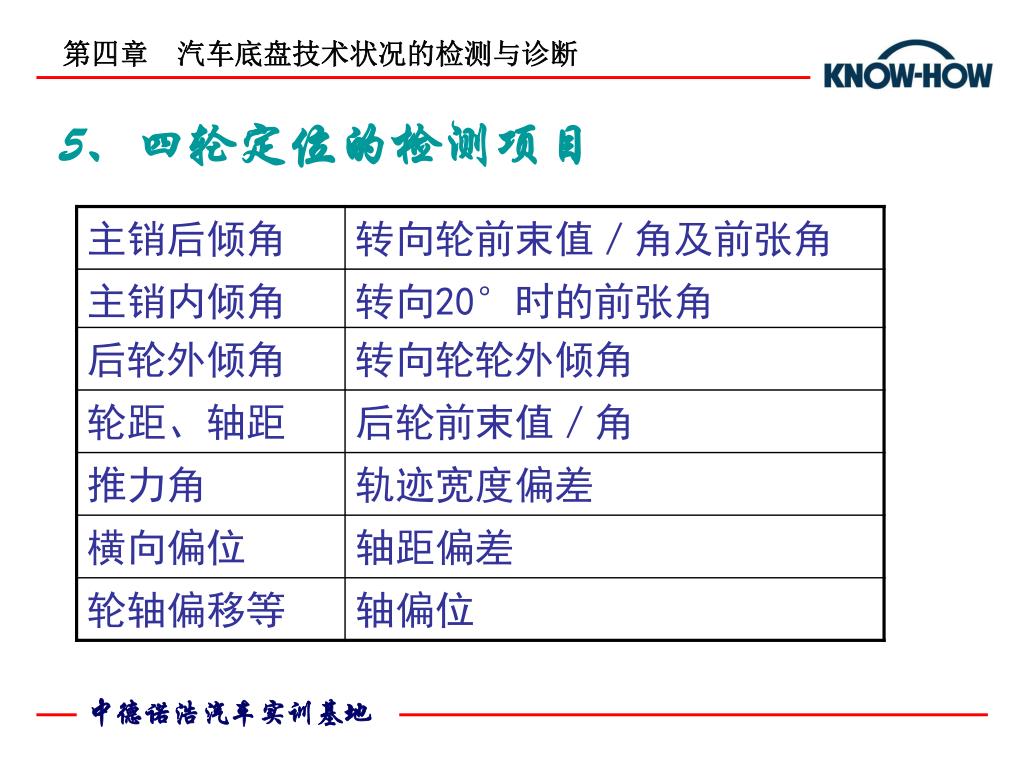 第四章　汽车底盘技术状况的检测与诊断

KNOW-HOW

5、四轮定位的检测项目

| 主销后倾角 | 转向轮前束值／角及前张角 |
|---|---|
| 主销内倾角 | 转向20°时的前张角 |
| 后轮外倾角 | 转向轮轮外倾角 |
| 轮距、轴距 | 后轮前束值／角 |
| 推力角 | 轨迹宽度偏差 |
| 横向偏位 | 轴距偏差 |
| 轮轴偏移等 | 轴偏位 |

中德诺浩汽车实训基地